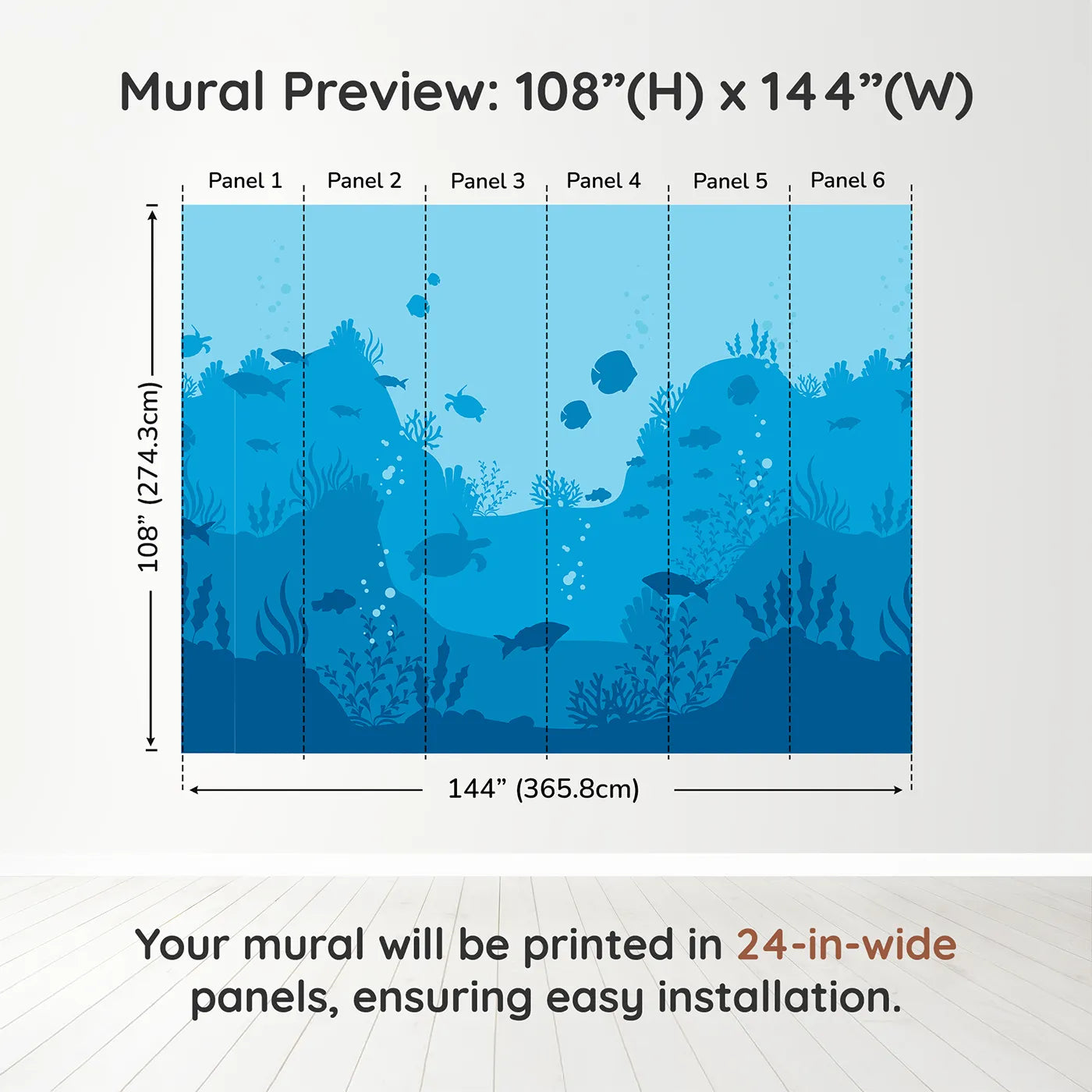 Mural Preview: 108”(H) x 144”(W)

Panel 1 Panel 2 Panel 3 Panel 4 Panel 5 Panel 6

108” (274.3cm)

144” (365.8cm)

Your mural will be printed in 24-in-wide panels, ensuring easy installation.